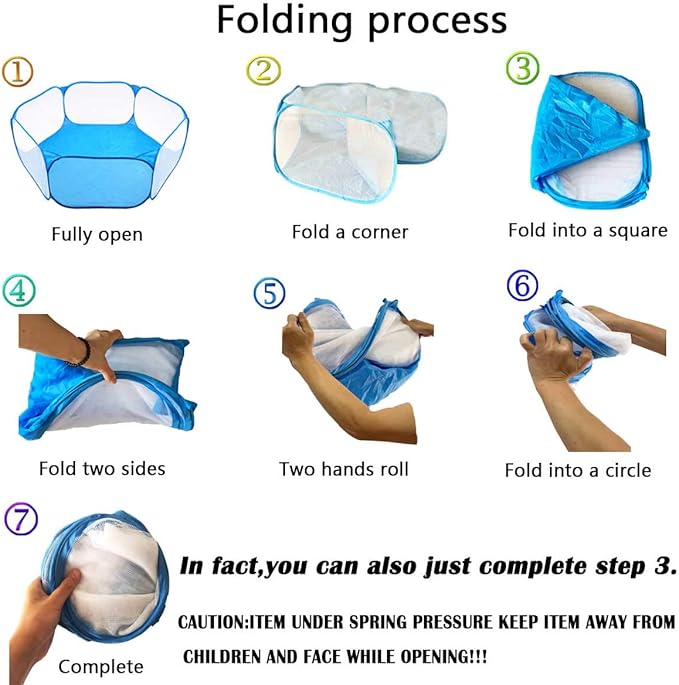 Folding process

①
Fully open

②
Fold a corner

③
Fold into a square

④
Fold two sides

⑤
Two hands roll

⑥
Fold into a circle

⑦
Complete

In fact,you can also just complete step 3.

CAUTION:ITEM UNDER SPRING PRESSURE KEEP ITEM AWAY FROM CHILDREN AND FACE WHILE OPENING!!!